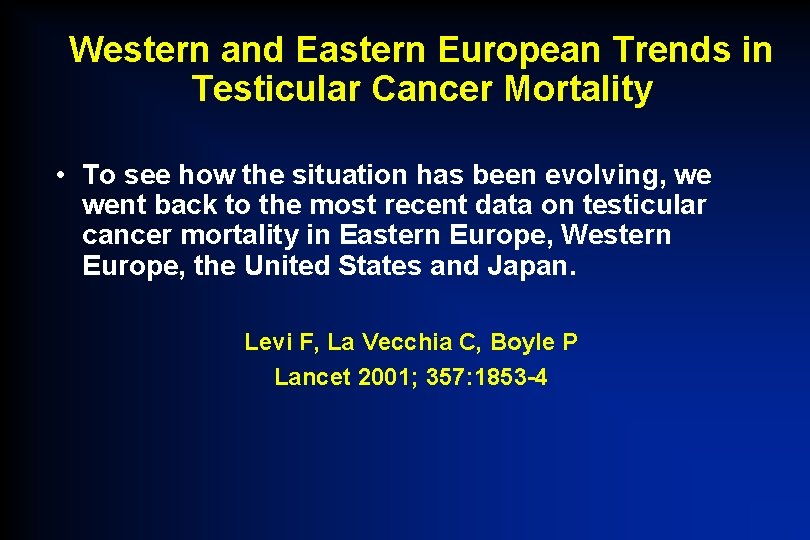 Western and Eastern European Trends in Testicular Cancer Mortality

• To see how the situation has been evolving, we went back to the most recent data on testicular cancer mortality in Eastern Europe, Western Europe, the United States and Japan.

Levi F, La Vecchia C, Boyle P

Lancet 2001; 357:1853-4